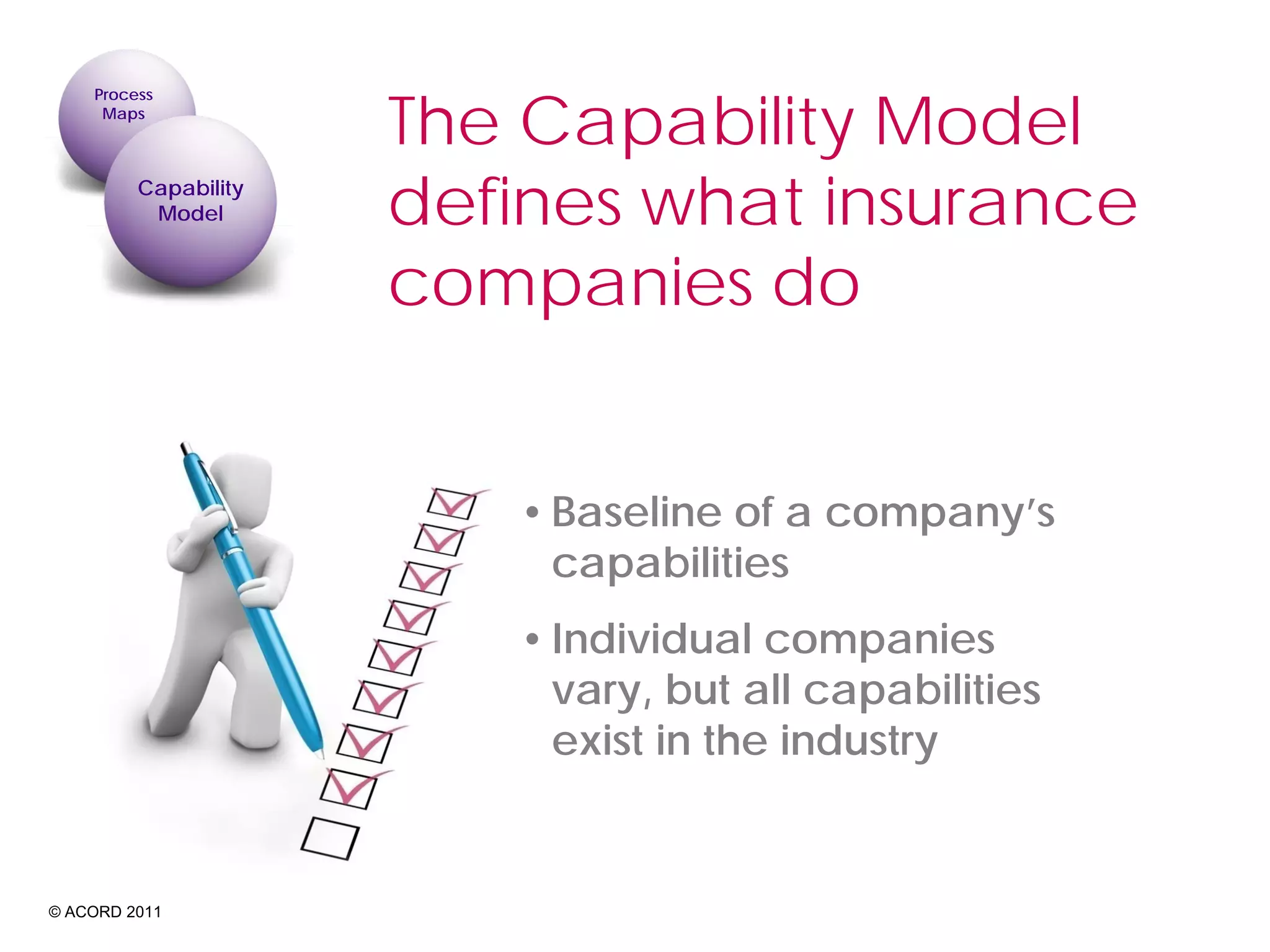 Process Maps

Capability Model

The Capability Model defines what insurance companies do

• Baseline of a company's capabilities

• Individual companies vary, but all capabilities exist in the industry

© ACORD 2011